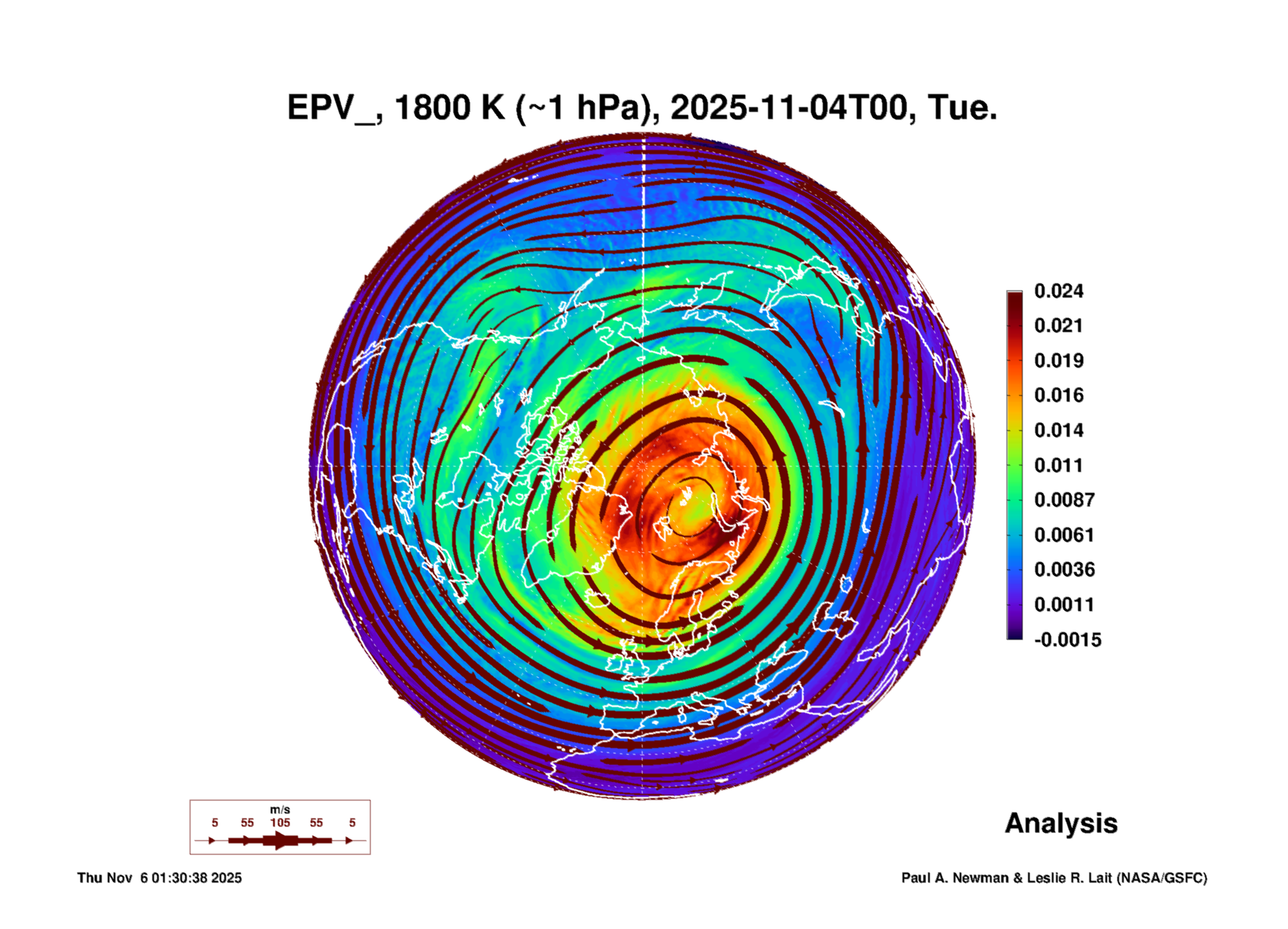 EPV_, 1800 K (~1 hPa), 2025-11-04T00, Tue.

0.024
0.021
0.019
0.016
0.014
0.011
0.0087
0.0061
0.0036
0.0011
-0.0015

m/s
5 55 105 55 5

Analysis

Thu Nov 6 01:30:38 2025

Paul A. Newman & Leslie R. Lait (NASA/GSFC)